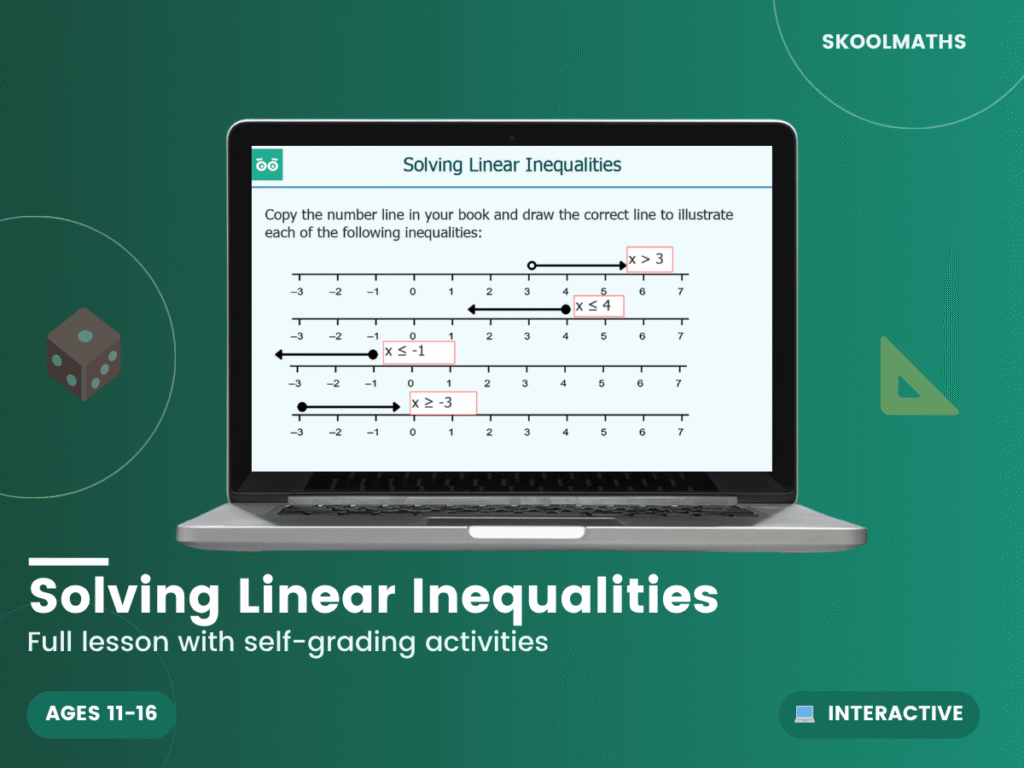 SKOOLMATHS

Solving Linear Inequalities

Copy the number line in your book and draw the correct line to illustrate each of the following inequalities:

$x > 3$

−3 −2 −1 0 1 2 3 4 5 6 7

$x \leq 4$

−3 −2 −1 0 1 2 3 4 5 6 7

$x \leq -1$

−3 −2 −1 0 1 2 3 4 5 6 7

$x \geq -3$

−3 −2 −1 0 1 2 3 4 5 6 7

Solving Linear Inequalities

Full lesson with self-grading activities

AGES 11-16

INTERACTIVE